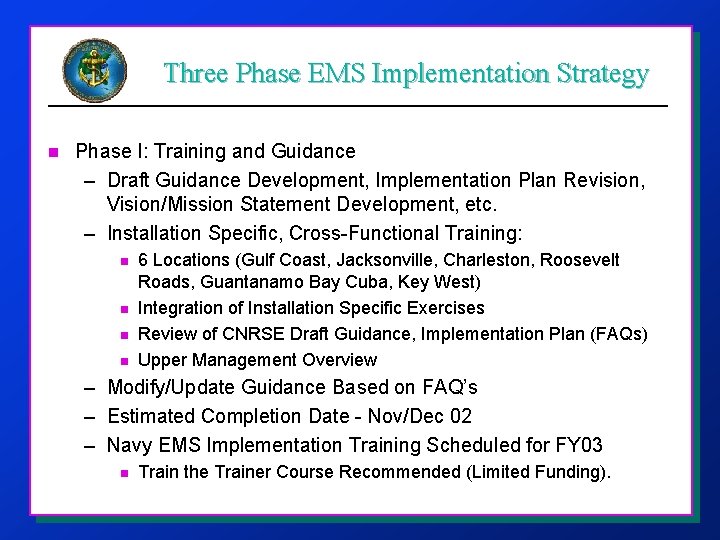 Three Phase EMS Implementation Strategy

- Phase I: Training and Guidance
  – Draft Guidance Development, Implementation Plan Revision, Vision/Mission Statement Development, etc.
  – Installation Specific, Cross-Functional Training:
    - 6 Locations (Gulf Coast, Jacksonville, Charleston, Roosevelt Roads, Guantanamo Bay Cuba, Key West)
    - Integration of Installation Specific Exercises
    - Review of CNRSE Draft Guidance, Implementation Plan (FAQs)
    - Upper Management Overview
  – Modify/Update Guidance Based on FAQ's
  – Estimated Completion Date - Nov/Dec 02
  – Navy EMS Implementation Training Scheduled for FY03
    - Train the Trainer Course Recommended (Limited Funding).